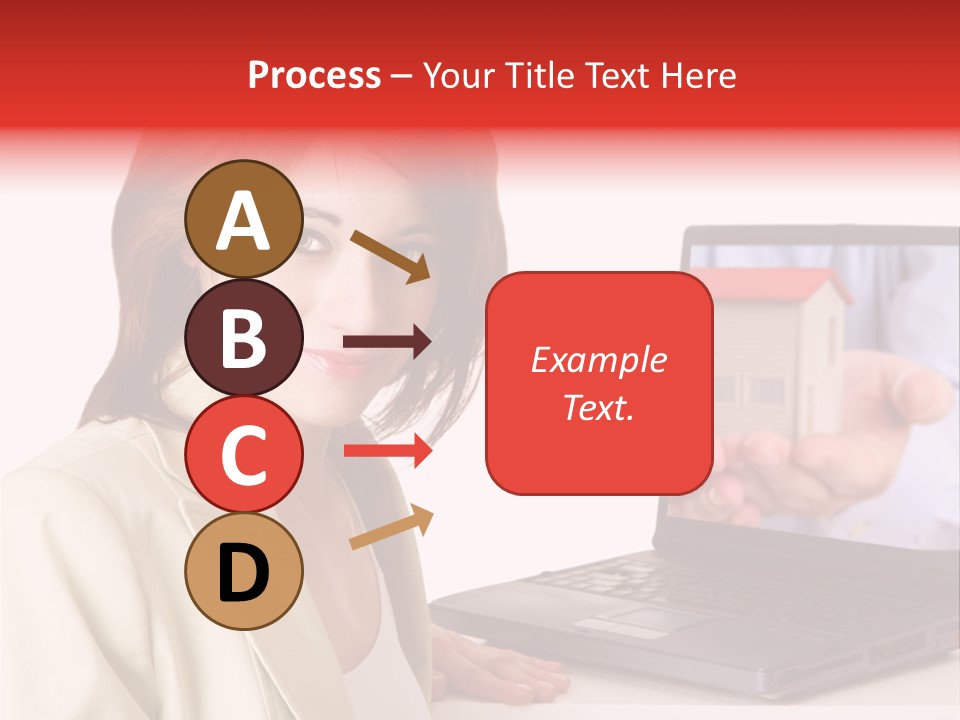 Process – Your Title Text Here

A

B

C

D

Example Text.